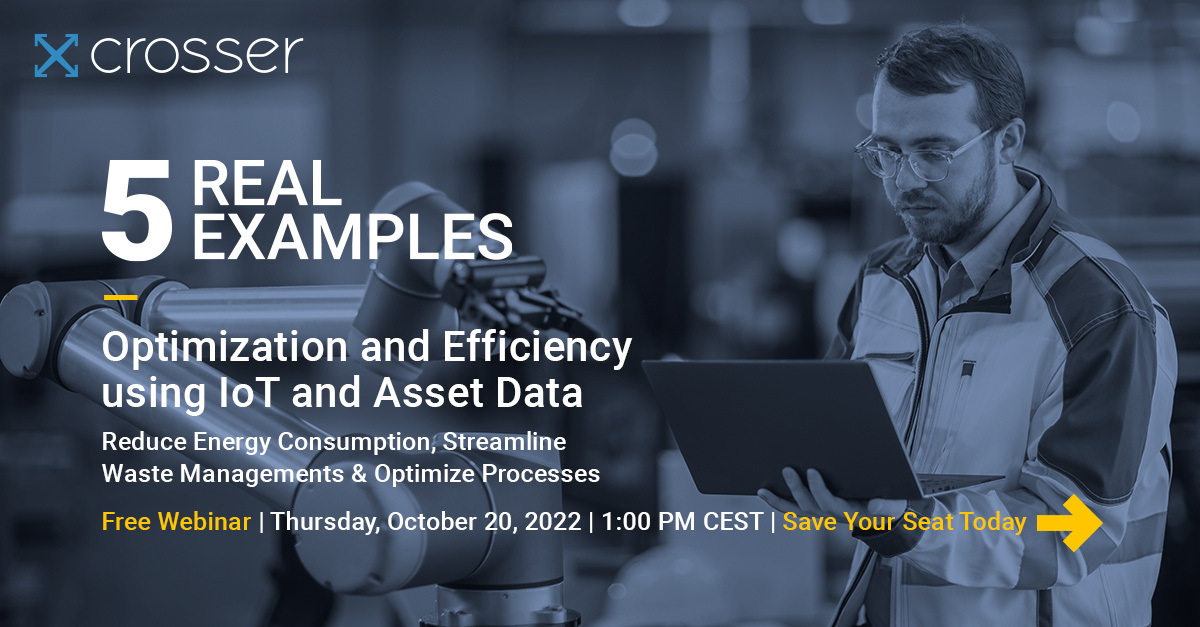 crosser

5 REAL EXAMPLES

Optimization and Efficiency using IoT and Asset Data

Reduce Energy Consumption, Streamline Waste Managements & Optimize Processes

Free Webinar | Thursday, October 20, 2022 | 1:00 PM CEST | Save Your Seat Today